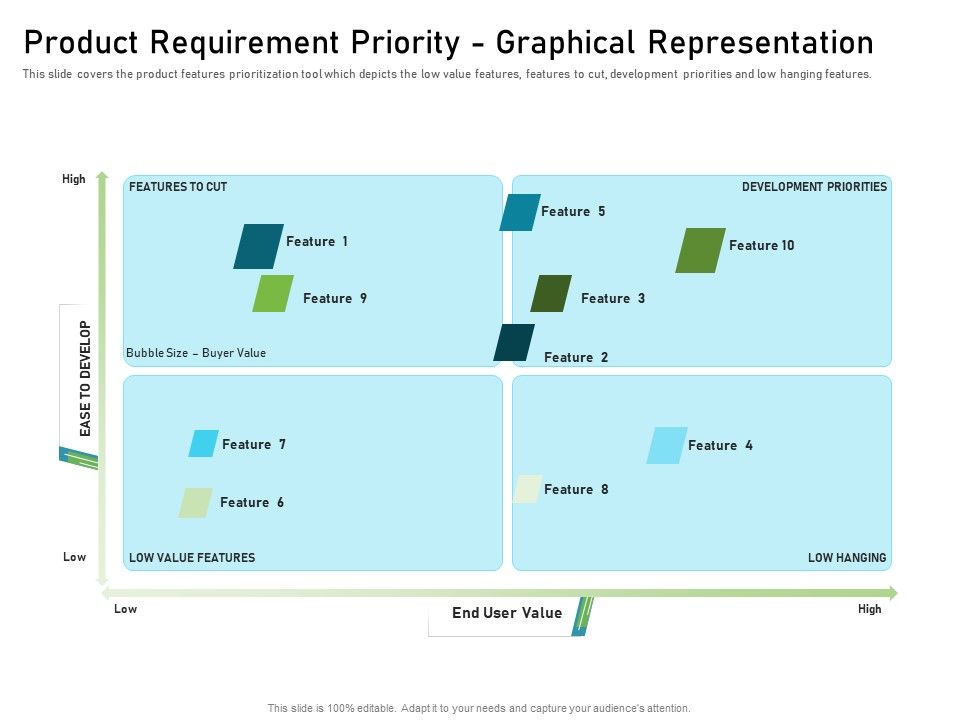 Product Requirement Priority - Graphical Representation

This slide covers the product features prioritization tool which depicts the low value features, features to cut, development priorities and low hanging features.

High

EASE TO DEVELOP

Low

FEATURES TO CUT

Feature 1

Feature 9

Bubble Size – Buyer Value

DEVELOPMENT PRIORITIES

Feature 5

Feature 10

Feature 3

Feature 2

Feature 7

Feature 6

LOW VALUE FEATURES

Feature 4

Feature 8

LOW HANGING

Low

End User Value

High

This slide is 100% editable. Adapt it to your needs and capture your audience's attention.